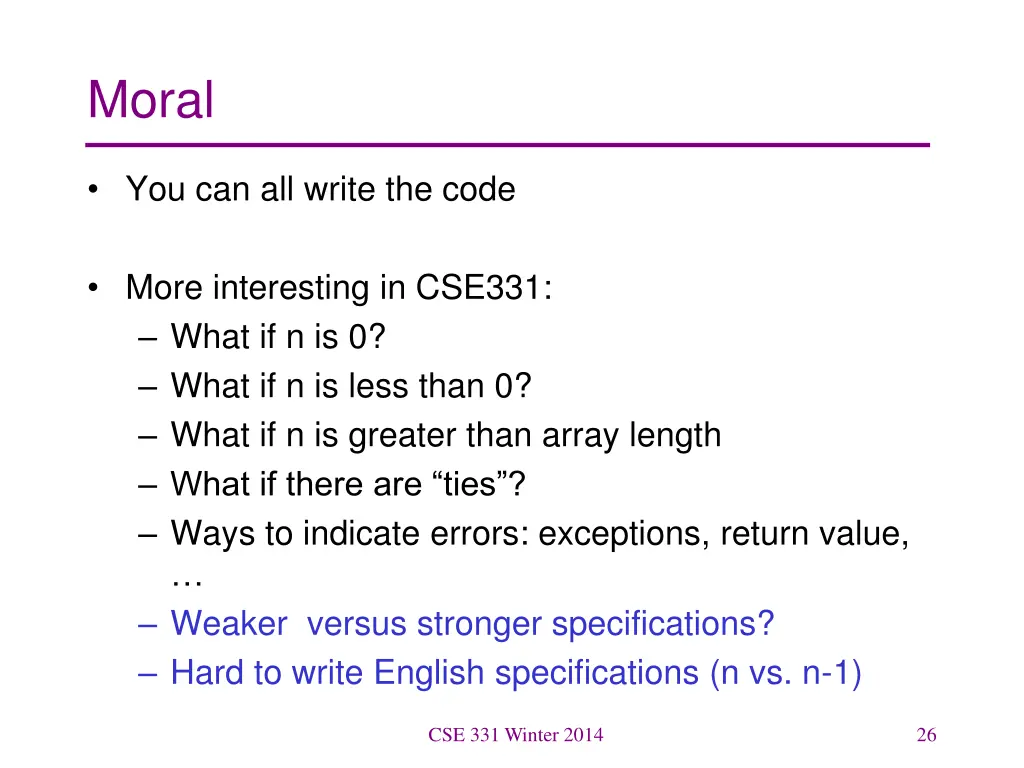 Moral

• You can all write the code

• More interesting in CSE331:
– What if n is 0?
– What if n is less than 0?
– What if n is greater than array length
– What if there are “ties”?
– Ways to indicate errors: exceptions, return value, …
– Weaker versus stronger specifications?
– Hard to write English specifications (n vs. n-1)

CSE 331 Winter 2014

26